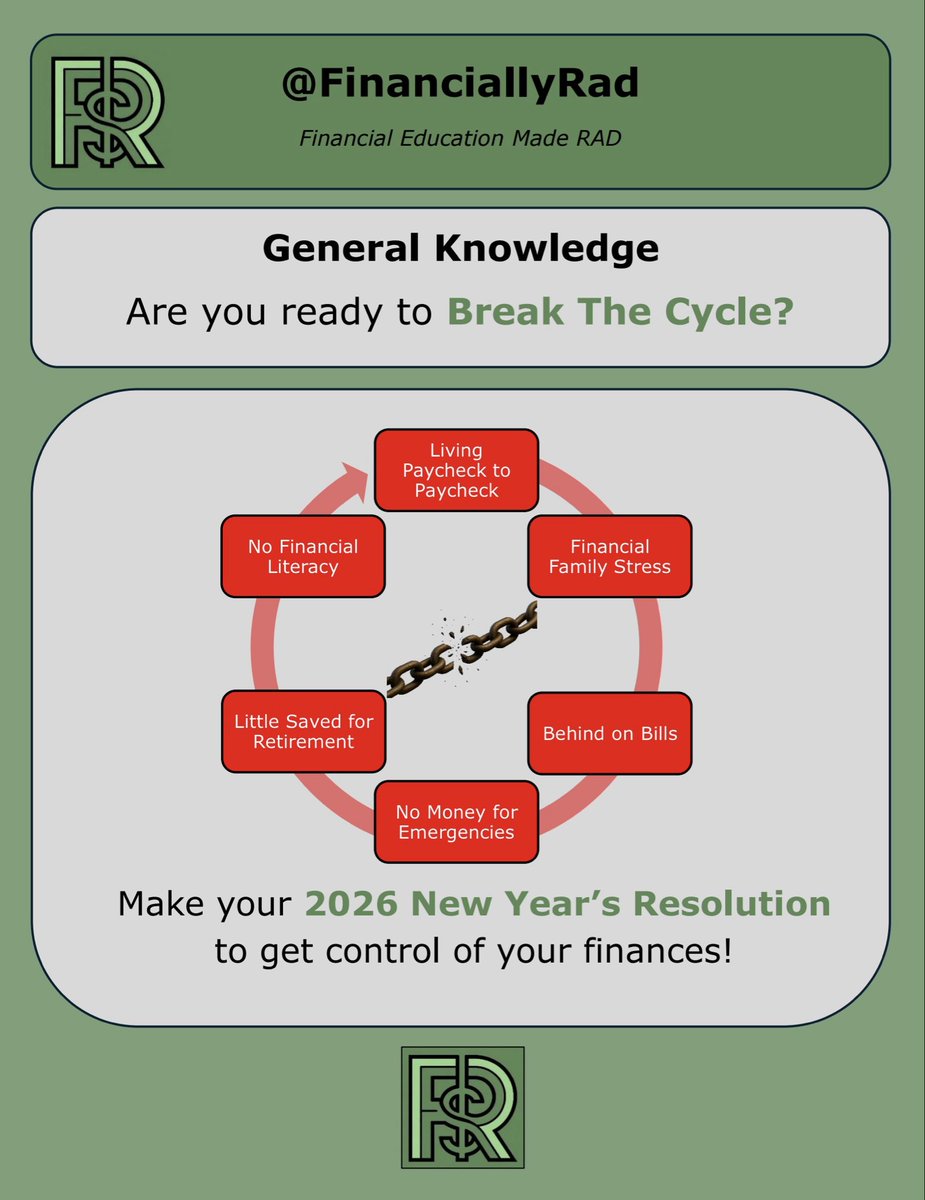 F$R

@FinanciallyRad

Financial Education Made RAD

General Knowledge

Are you ready to Break The Cycle?

Living Paycheck to Paycheck

Financial Family Stress

Behind on Bills

No Money for Emergencies

Little Saved for Retirement

No Financial Literacy

Make your 2026 New Year's Resolution to get control of your finances!

F$R